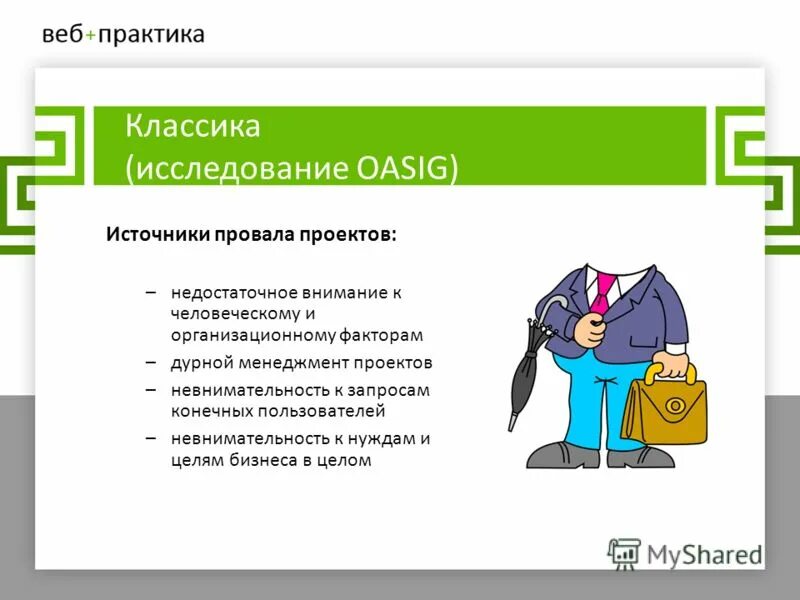 веб+практика

Классика
(исследование OASIG)

Источники провала проектов:

– недостаточное внимание к человеческому и организационному факторам
– дурной менеджмент проектов
– невнимательность к запросам конечных пользователей
– невнимательность к нуждам и целям бизнеса в целом

MyShared